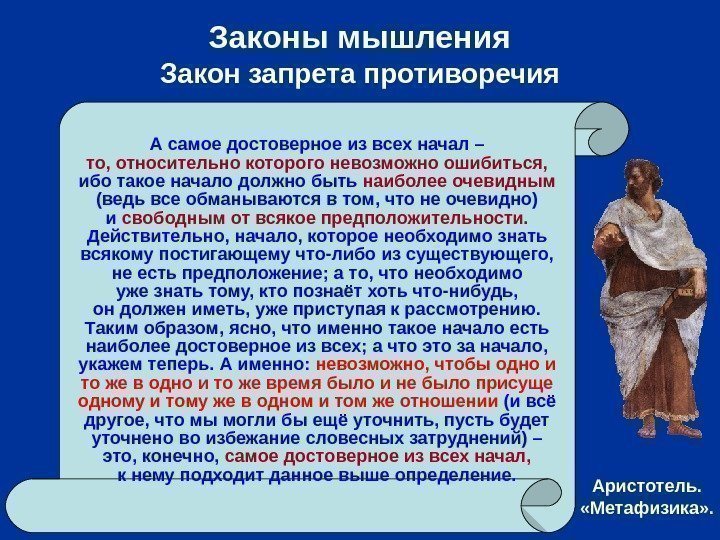 Законы мышления
Закон запрета противоречия

А самое достоверное из всех начал – то, относительно которого невозможно ошибиться, ибо такое начало должно быть наиболее очевидным (ведь все обманываются в том, что не очевидно) и свободным от всякое предположительности. Действительно, начало, которое необходимо знать всякому постигающему что-либо из существующего, не есть предположение; а то, что необходимо уже знать тому, кто познаёт хоть что-нибудь, он должен иметь, уже приступая к рассмотрению. Таким образом, ясно, что именно такое начало есть наиболее достоверное из всех; а что это за начало, укажем теперь. А именно: невозможно, чтобы одно и то же в одно и то же время было и не было присуще одному и тому же в одном и том же отношении (и всё другое, что мы могли бы ещё уточнить, пусть будет уточнено во избежание словесных затруднений) – это, конечно, самое достоверное из всех начал, к нему подходит данное выше определение.

Аристотель. «Метафизика».